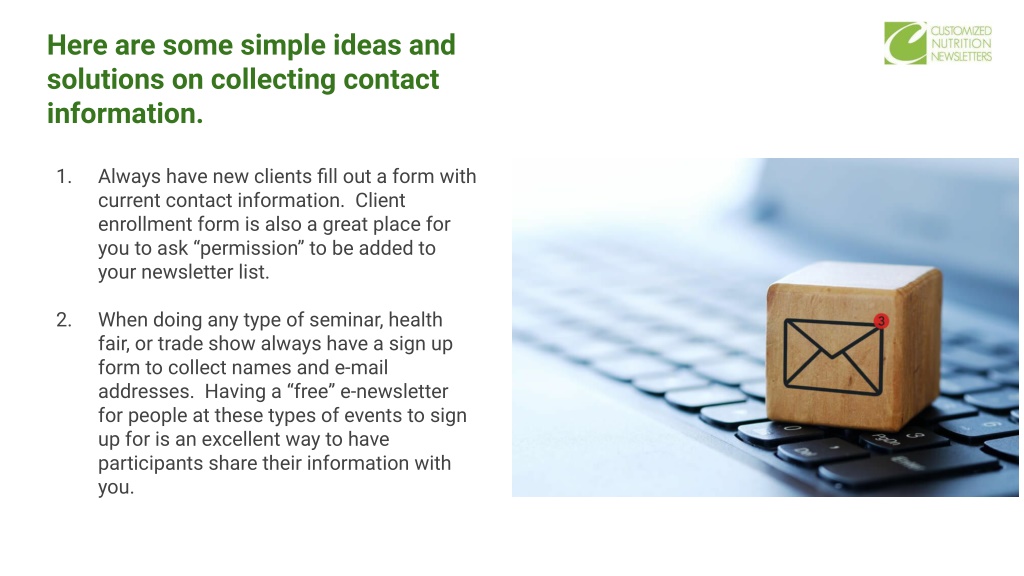 Here are some simple ideas and solutions on collecting contact information.

CUSTOMIZED NUTRITION NEWSLETTERS

1. Always have new clients fill out a form with current contact information. Client enrollment form is also a great place for you to ask “permission” to be added to your newsletter list.

2. When doing any type of seminar, health fair, or trade show always have a sign up form to collect names and e-mail addresses. Having a “free” e-newsletter for people at these types of events to sign up for is an excellent way to have participants share their information with you.

3